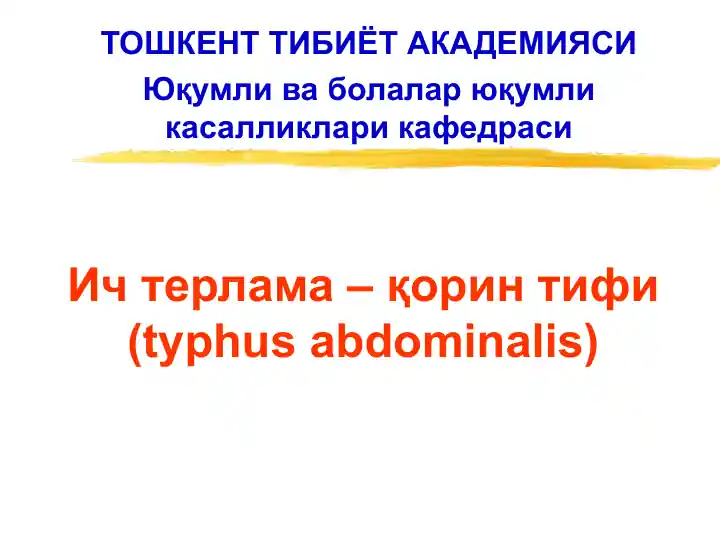 ТОШКЕНТ ТИБИЁТ АКАДЕМИЯСИ

Юқумли ва болалар юқумли касалликлари кафедраси

Ич терлама – қорин тифи (typhus abdominalis)